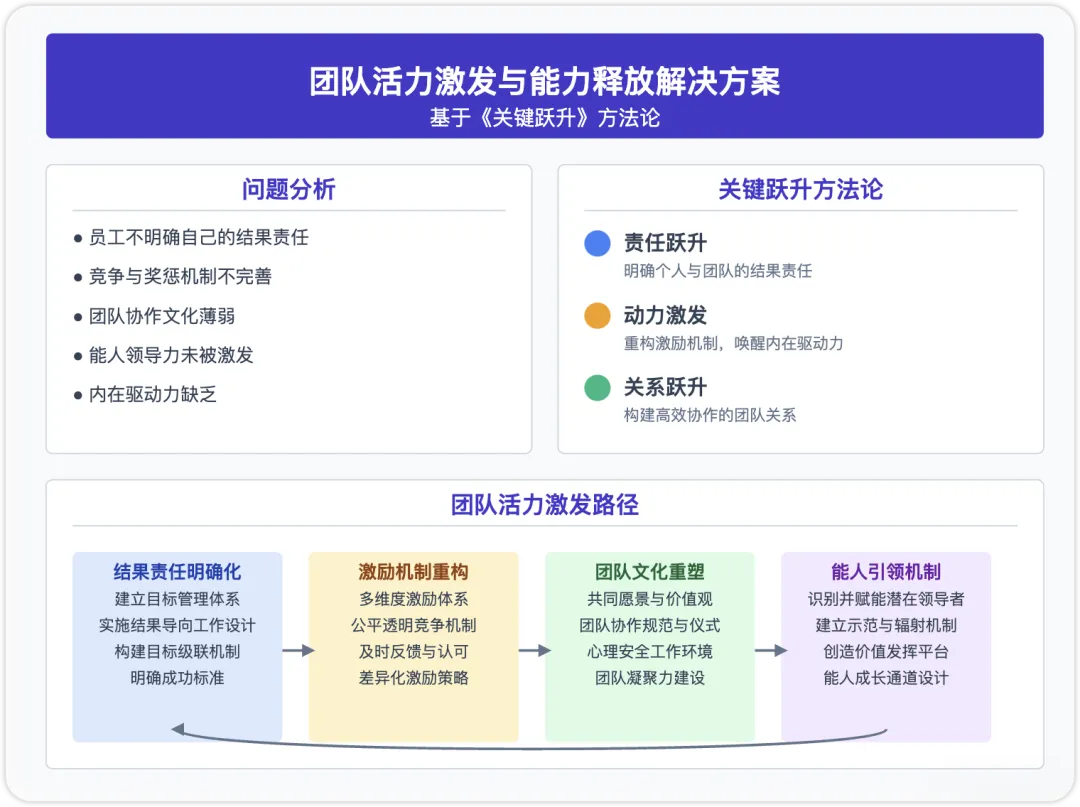 团队活力激发与能力释放解决方案
基于《关键跃升》方法论

问题分析

● 员工不明确自己的结果责任
● 竞争与奖惩机制不完善
● 团队协作文化薄弱
● 能人领导力未被激发
● 内在驱动力缺乏

关键跃升方法论

责任跃升
明确个人与团队的结果责任

动力激发
重构激励机制，唤醒内在驱动力

关系跃升
构建高效协作的团队关系

团队活力激发路径

结果责任明确化
建立目标管理体系
实施结果导向工作设计
构建目标级联机制
明确成功标准

激励机制重构
多维度激励体系
公平透明竞争机制
及时反馈与认可
差异化激励策略

团队文化重塑
共同愿景与价值观
团队协作规范与仪式
心理安全工作环境
团队凝聚力建设

能人引领机制
识别并赋能潜在领导者
建立示范与辐射机制
创造价值发挥平台
能人成长通道设计